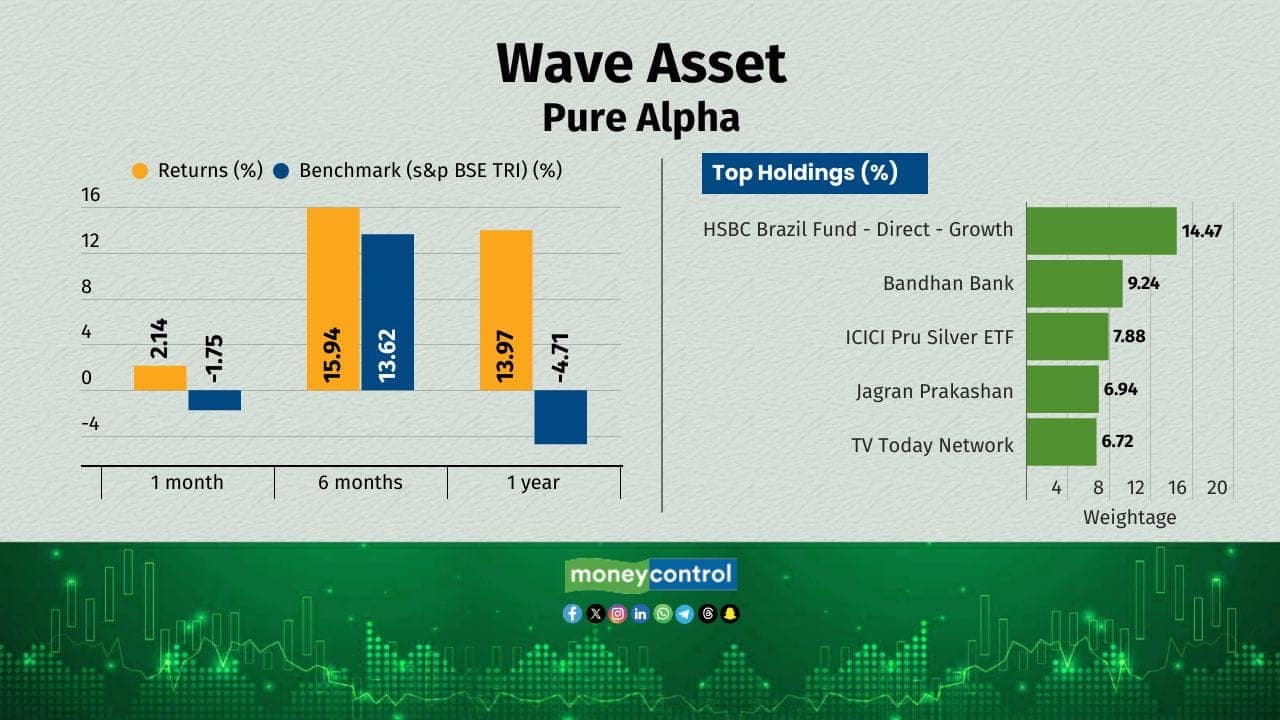 Wave Asset
Pure Alpha

Returns (%) Benchmark (s&p BSE TRI) (%)

16
12
8
4
0
-4

2.14
-1.75
15.94
13.62
13.97
-4.71

1 month
6 months
1 year

Top Holdings (%)

HSBC Brazil Fund - Direct - Growth 14.47
Bandhan Bank 9.24
ICICI Pru Silver ETF 7.88
Jagran Prakashan 6.94
TV Today Network 6.72

4 8 12 16 20
Weightage

moneycontrol